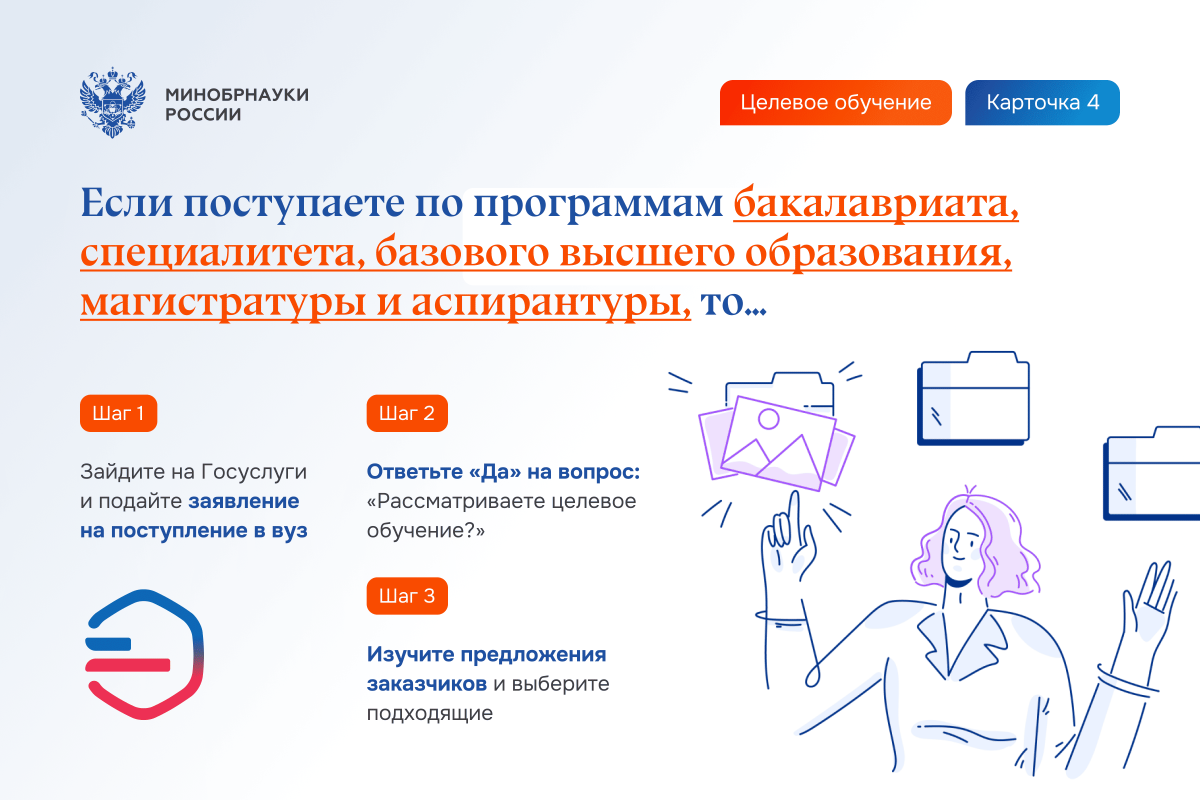 МИНОБРНАУКИ РОССИИ

Целевое обучение

Карточка 4

Если поступаете по программам бакалавриата, специалитета, базового высшего образования, магистратуры и аспирантуры, то...

Шаг 1

Зайдите на Госуслуги и подайте заявление на поступление в вуз

Шаг 2

Ответьте «Да» на вопрос: «Рассматриваете целевое обучение?»

Шаг 3

Изучите предложения заказчиков и выберите подходящие